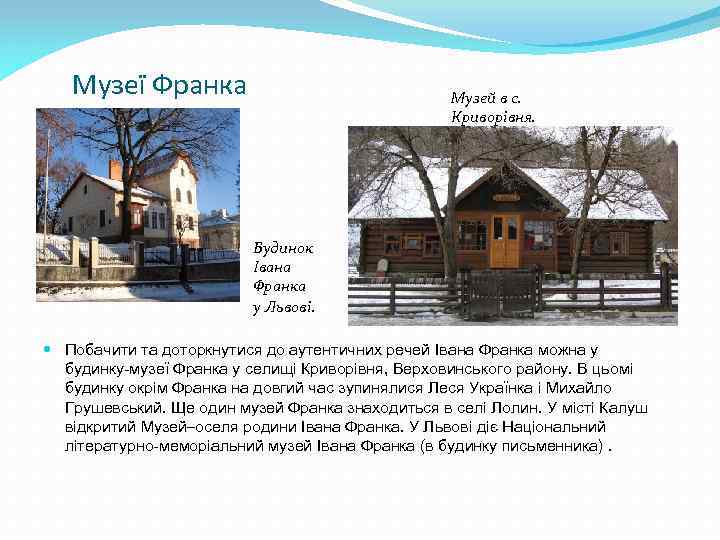 Музеї Франка

Музей в с. Криворівня.

Будинок Івана Франка у Львові.

Побачити та доторкнутися до аутентичних речей Івана Франка можна у будинку-музеї Франка у селищі Криворівня, Верховинського району. В цьомі будинку окрім Франка на довгий час зупинялися Леся Українка і Михайло Грушевський. Ще один музей Франка знаходиться в селі Лолин. У місті Калуш відкритий Музей–оселя родини Івана Франка. У Львові діє Національний літературно-меморіальний музей Івана Франка (в будинку письменника) .